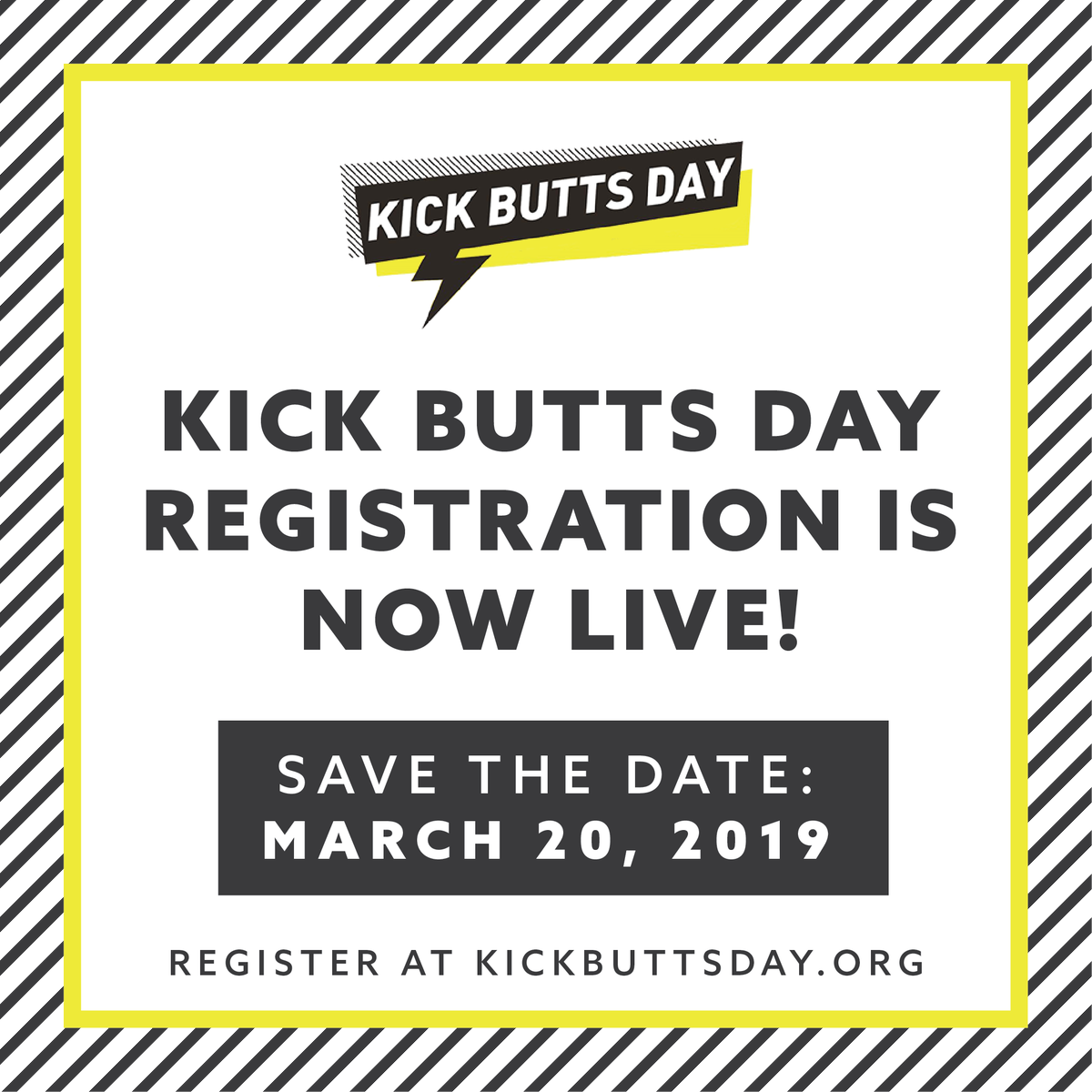 KICK BUTTS DAY

KICK BUTTS DAY REGISTRATION IS NOW LIVE!

SAVE THE DATE:
MARCH 20, 2019

REGISTER AT KICKBUTTSDAY.ORG